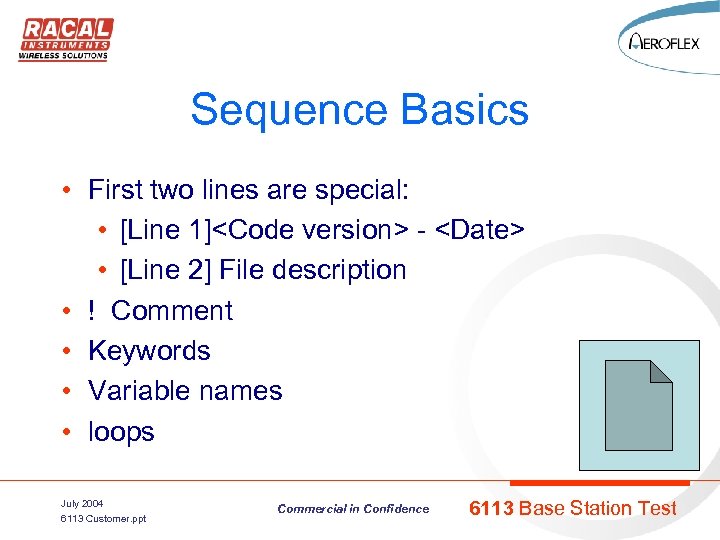 RACAL
INSTRUMENTS
WIRELESS SOLUTIONS

AEROFLEX

Sequence Basics

• First two lines are special:
  • [Line 1]<Code version> - <Date>
  • [Line 2] File description
• ! Comment
• Keywords
• Variable names
• loops

July 2004
6113 Customer.ppt

Commercial in Confidence

6113 Base Station Test